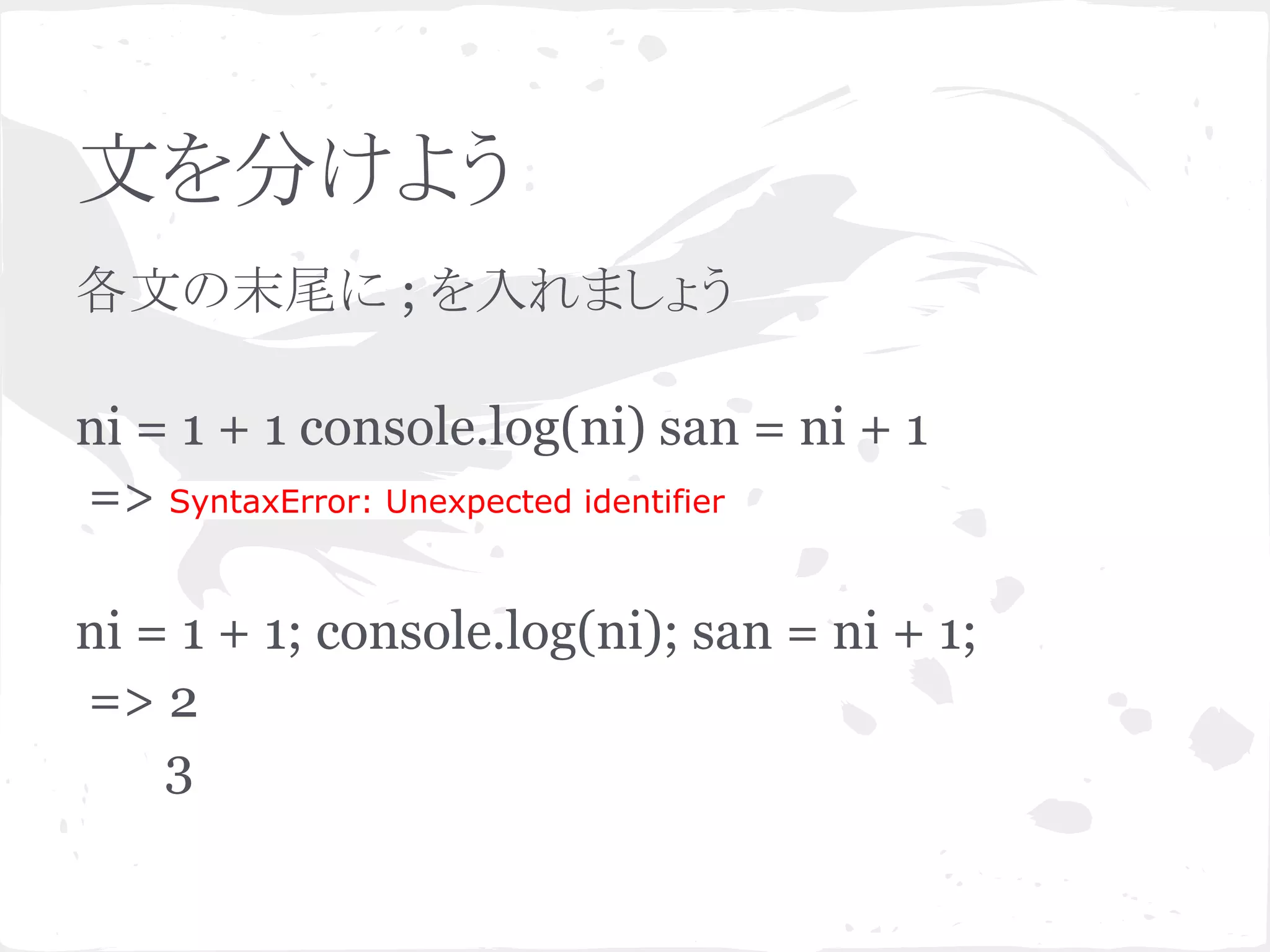 文を分けよう

各文の末尾に ; を入れましょう

ni = 1 + 1 console.log(ni) san = ni + 1

=> SyntaxError: Unexpected identifier

ni = 1 + 1; console.log(ni); san = ni + 1;

=> 2

3